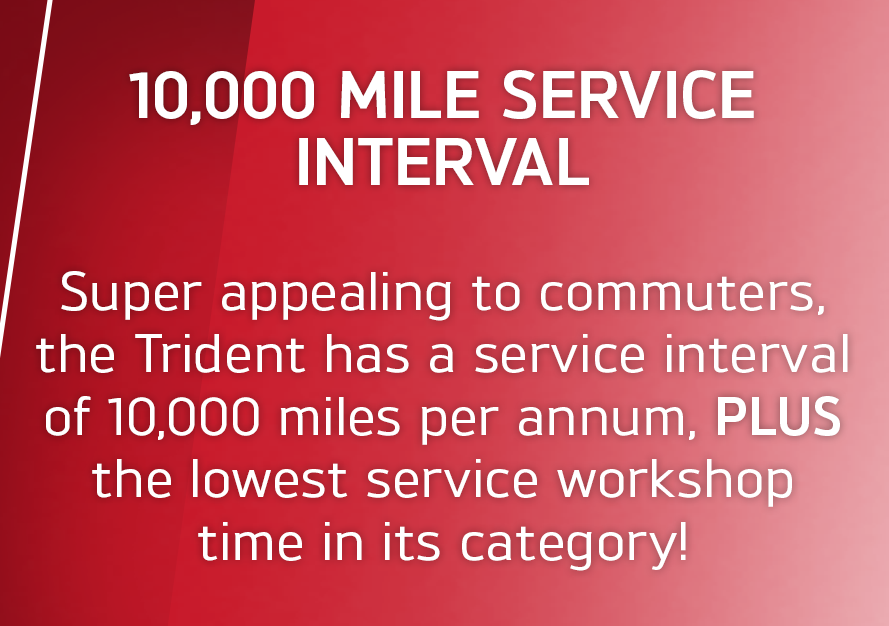 10,000 MILE SERVICE INTERVAL

Super appealing to commuters, the Trident has a service interval of 10,000 miles per annum, PLUS the lowest service workshop time in its category!